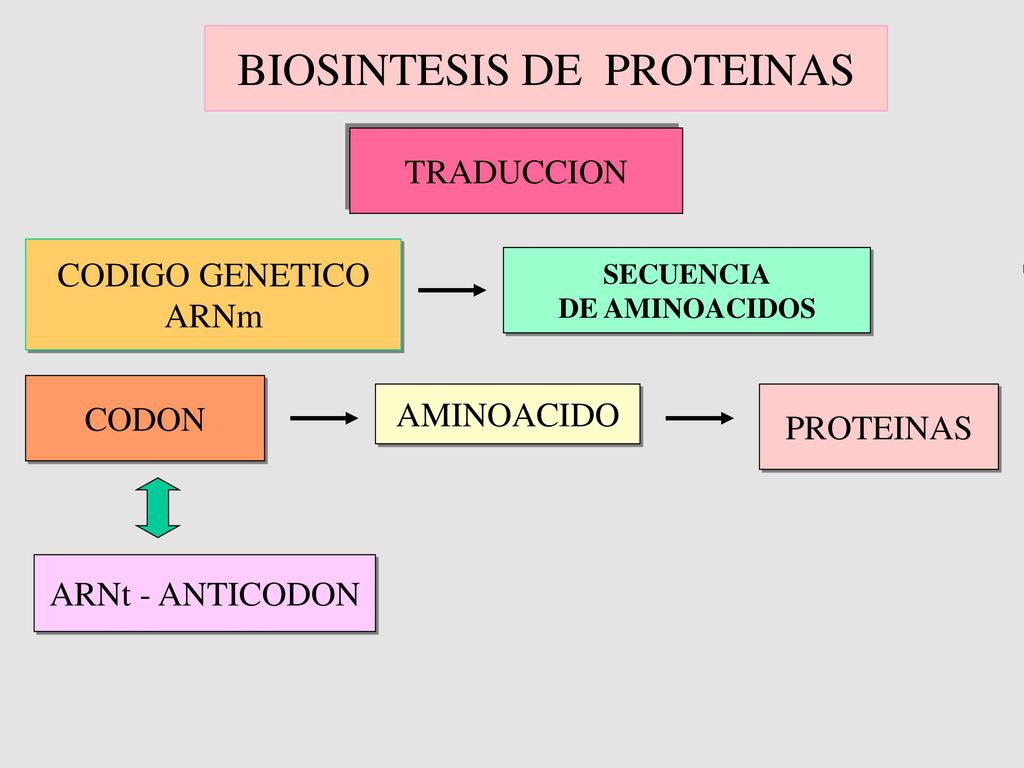 BIOSINTESIS DE PROTEINAS

TRADUCCION

CODIGO GENETICO
ARNm

SECUENCIA
DE AMINOACIDOS

CODON

AMINOACIDO

PROTEINAS

ARNt - ANTICODON